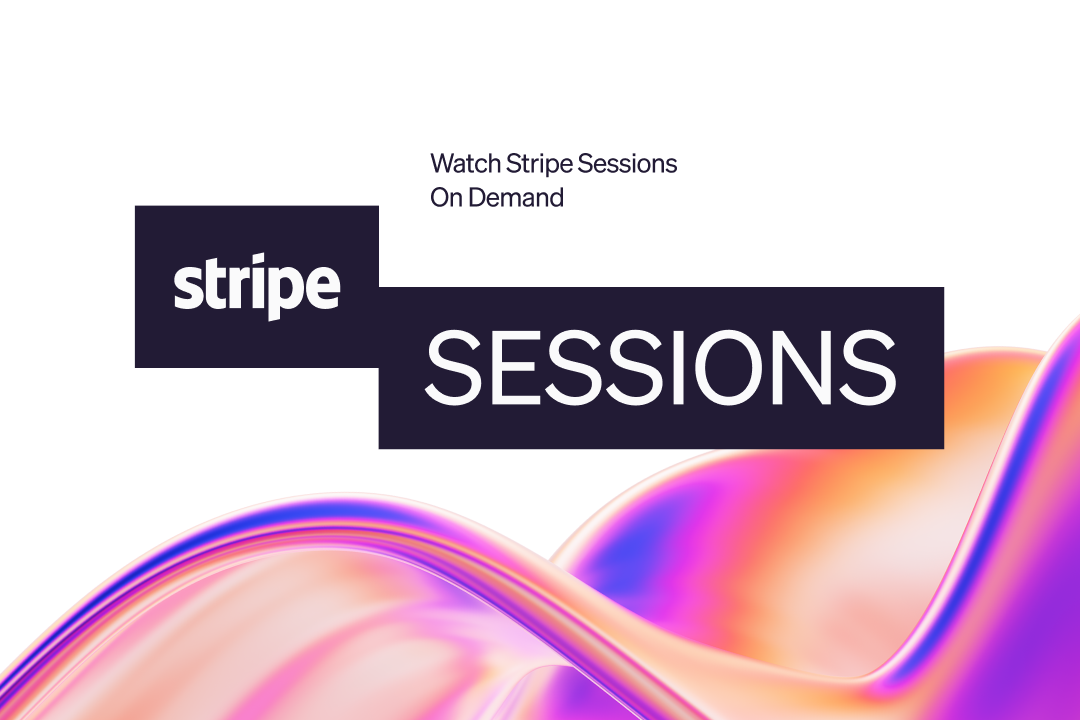 Watch Stripe Sessions
On Demand

stripe
SESSIONS